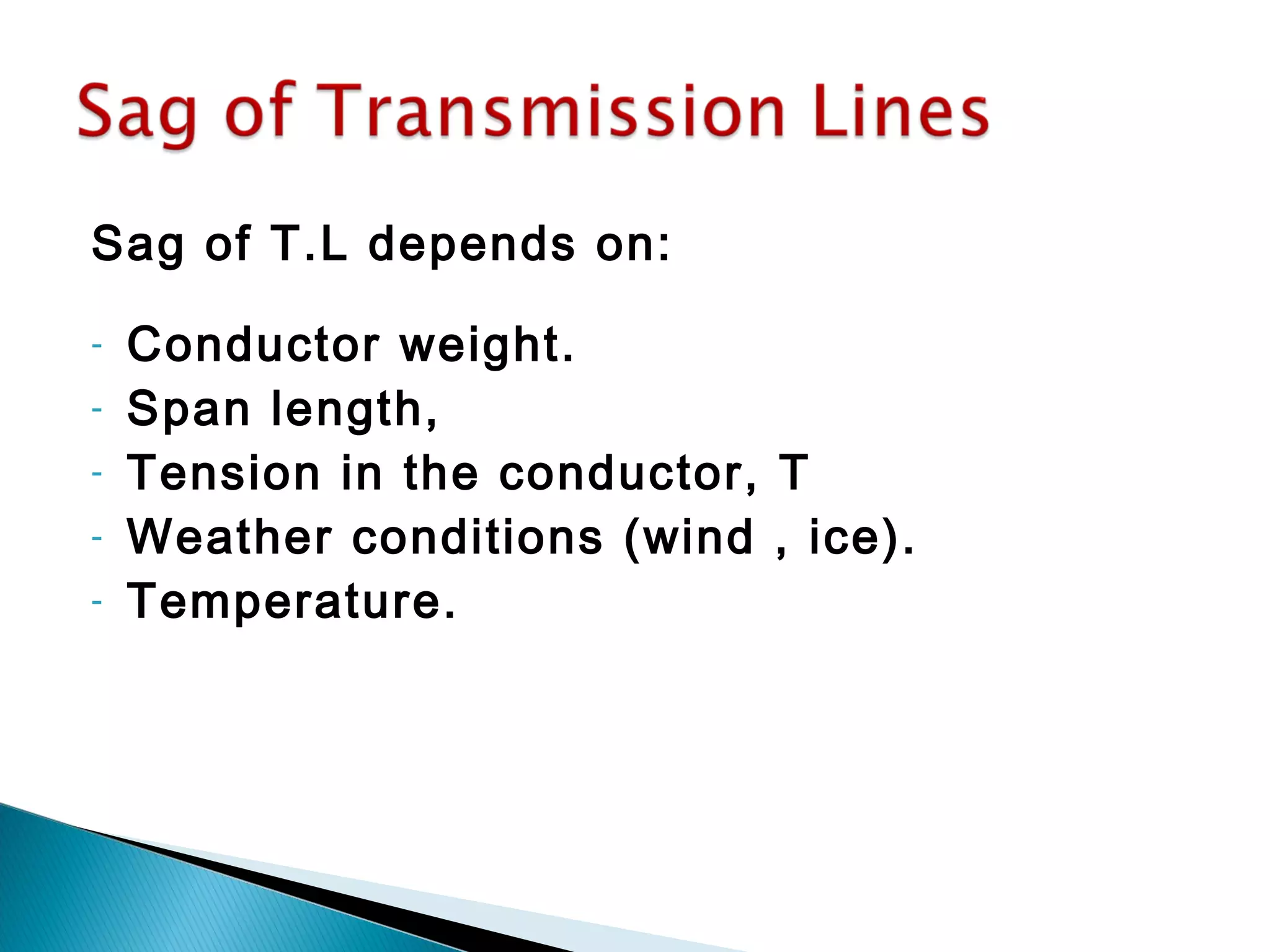 Sag of Transmission Lines

Sag of T.L depends on:

- Conductor weight.
- Span length,
- Tension in the conductor, T
- Weather conditions (wind , ice).
- Temperature.